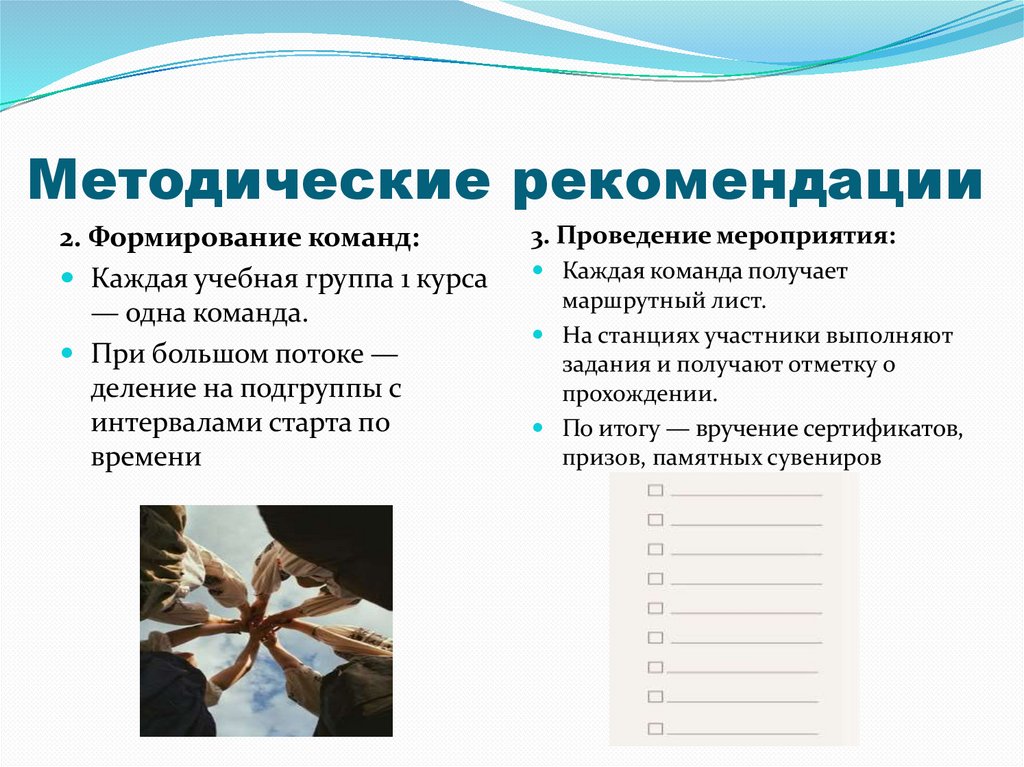 Методические рекомендации

2. Формирование команд:

Каждая учебная группа 1 курса — одна команда.

При большом потоке — деление на подгруппы с интервалами старта по времени

3. Проведение мероприятия:

Каждая команда получает маршрутный лист.

На станциях участники выполняют задания и получают отметку о прохождении.

По итогу — вручение сертификатов, призов, памятных сувениров